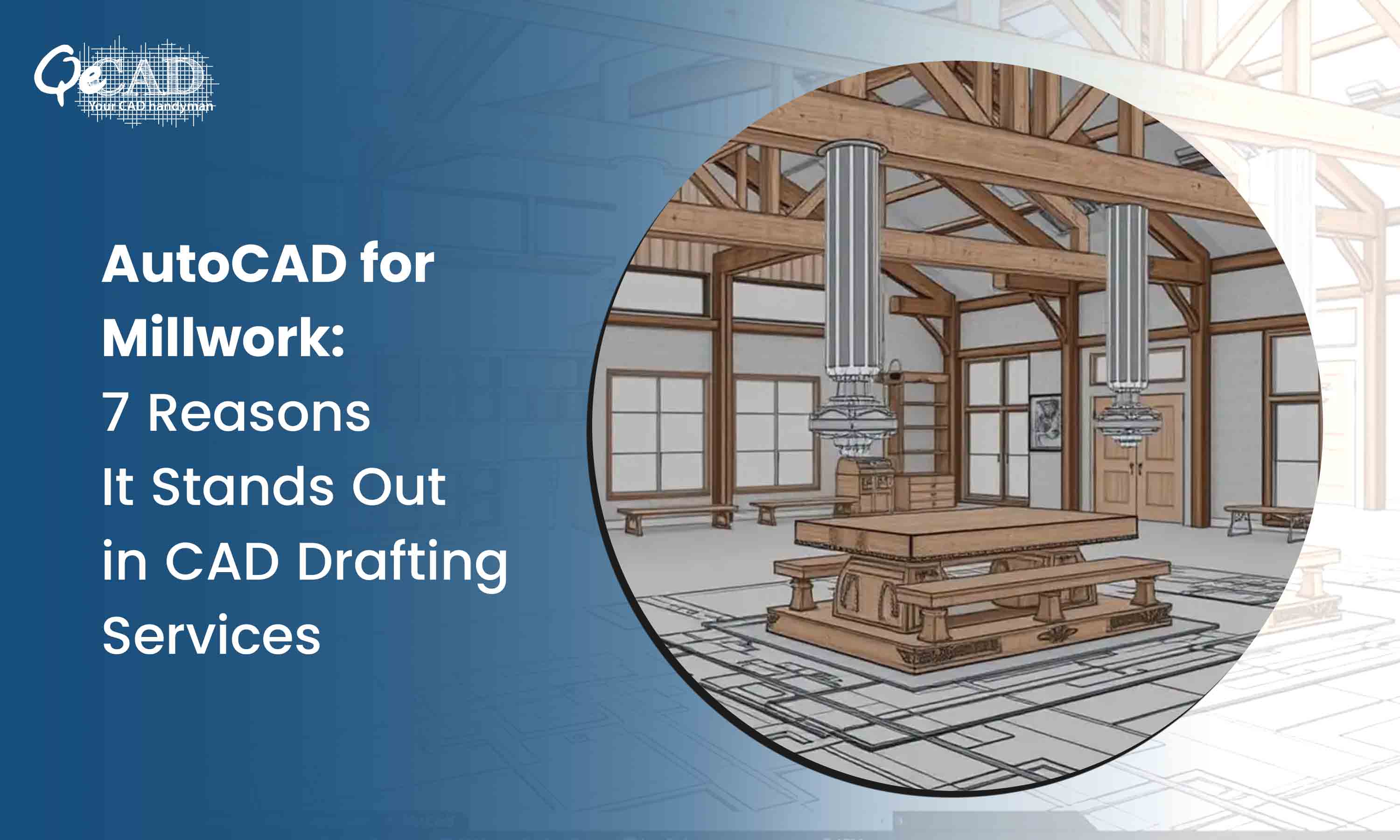 QeCAD
Your CAD handyman

AutoCAD for Millwork:
7 Reasons It Stands Out in CAD Drafting Services